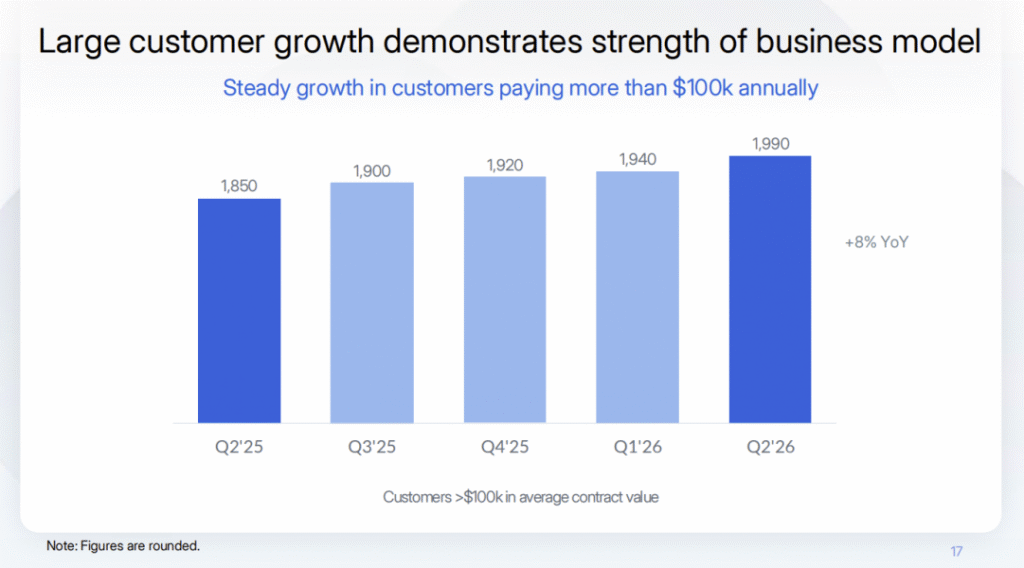 Large customer growth demonstrates strength of business model

Steady growth in customers paying more than \$100k annually

1,850
1,900
1,920
1,940
1,990

+8% YoY

Q2'25
Q3'25
Q4'25
Q1'26
Q2'26

Customers >\$100k in average contract value

Note: Figures are rounded.

17